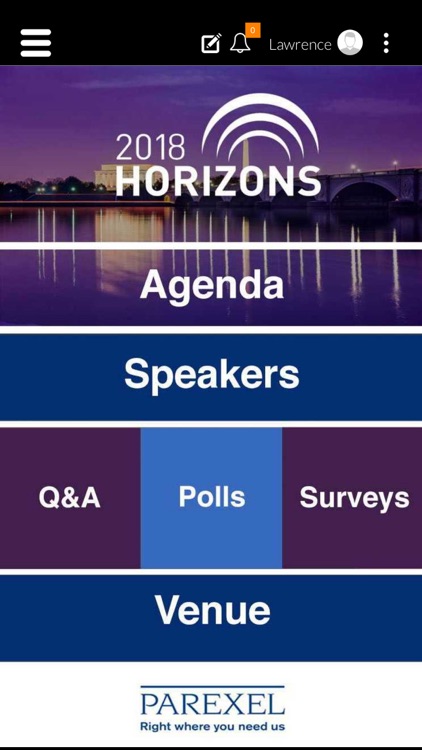 0
Lawrence

2018
HORIZONS

Agenda

Speakers

Q&A

Polls

Surveys

Venue

PAREXEL
Right where you need us